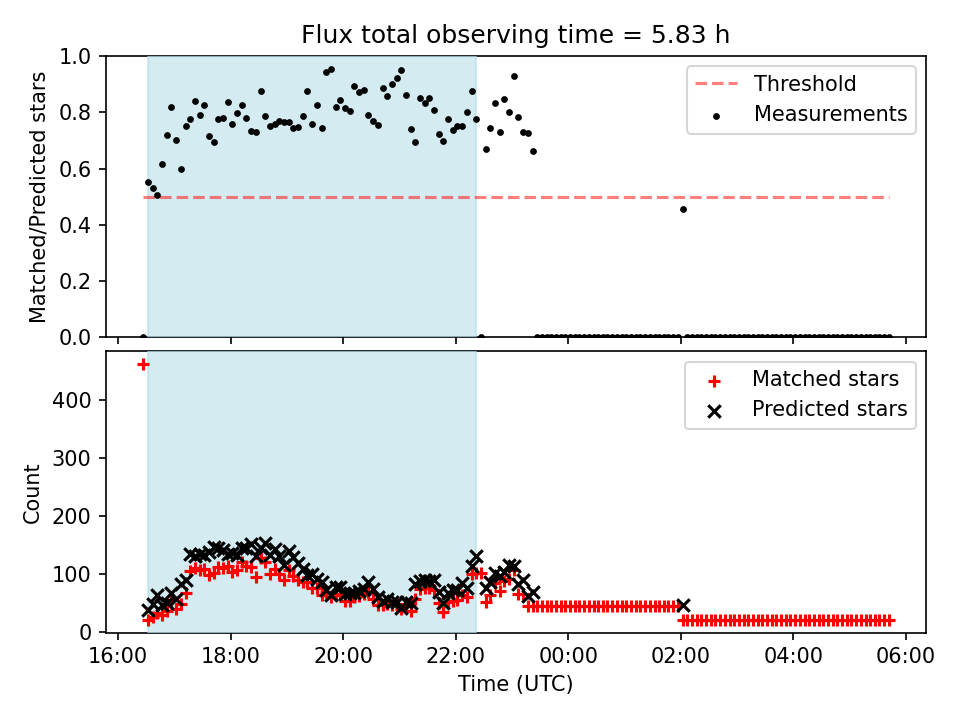 Flux total observing time = 5.83 h

Matched/Predicted stars

1.0
0.8
0.6
0.4
0.2
0.0

Threshold
Measurements

Count

400
300
200
100
0

Matched stars
Predicted stars

16:00
18:00
20:00
22:00
00:00
02:00
04:00
06:00

Time (UTC)